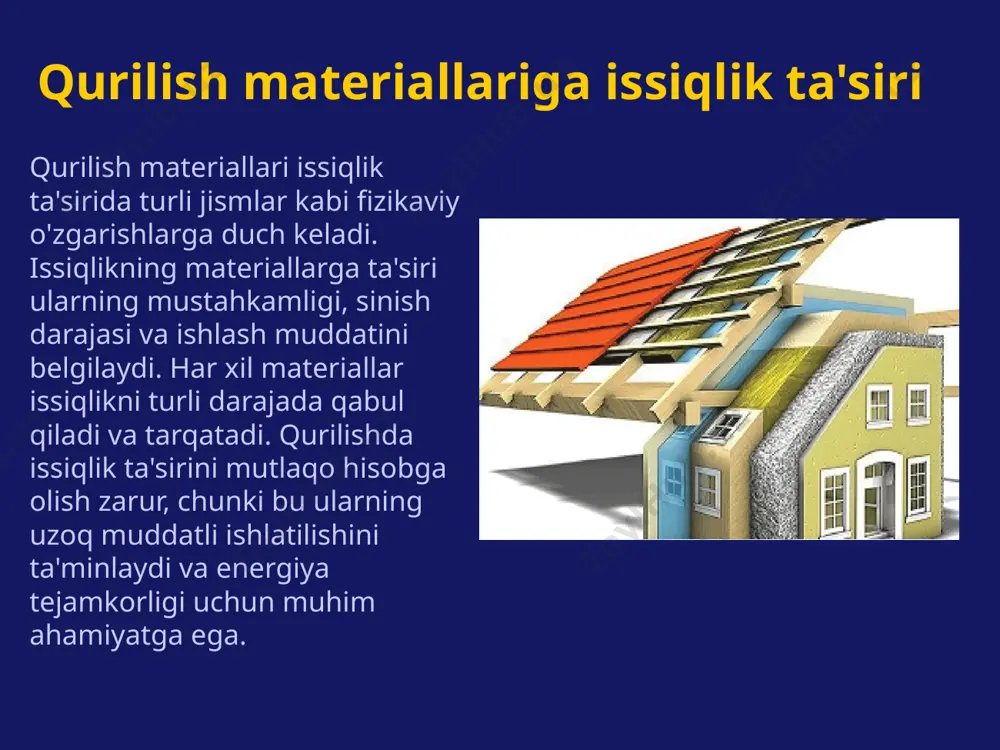 Qurilish materiallariga issiqlik ta'siri

Qurilish materiallari issiqlik ta'sirida turli jismlar kabi fizikaviy o'zgarishlarga duch keladi. Issiqlikning materiallarga ta'siri ularning mustahkamligi, sinish darajasi va ishlash muddatini belgilaydi. Har xil materiallar issiqlikni turli darajada qabul qiladi va tarqatadi. Qurilishda issiqlik ta'sirini mutlaqo hisobga olish zarur, chunki bu ularning uzoq muddatli ishlatilishini ta'minlaydi va energiya tejamkorligi uchun muhim ahamiyatga ega.